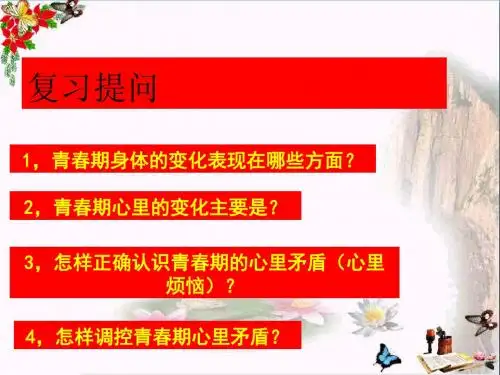 复习提问

1，青春期身体的变化表现在哪些方面？

2，青春期心里的变化主要是？

3，怎样正确认识青春期的心里矛盾（心里烦恼）？

4，怎样调控青春期心里矛盾？